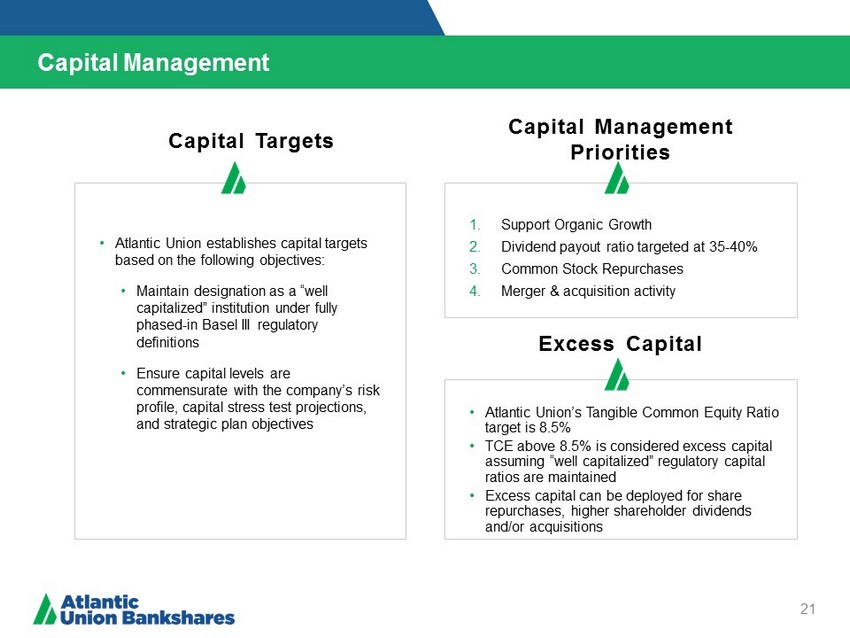 Capital Management

Capital Targets

• Atlantic Union establishes capital targets based on the following objectives:

• Maintain designation as a "well capitalized" institution under fully phased-in Basel III regulatory definitions

• Ensure capital levels are commensurate with the company's risk profile, capital stress test projections, and strategic plan objectives

Capital Management Priorities

1. Support Organic Growth
2. Dividend payout ratio targeted at 35-40%
3. Common Stock Repurchases
4. Merger & acquisition activity

Excess Capital

• Atlantic Union's Tangible Common Equity Ratio target is 8.5%
• TCE above 8.5% is considered excess capital assuming "well capitalized" regulatory capital ratios are maintained
• Excess capital can be deployed for share repurchases, higher shareholder dividends and/or acquisitions

Atlantic Union Bankshares

21